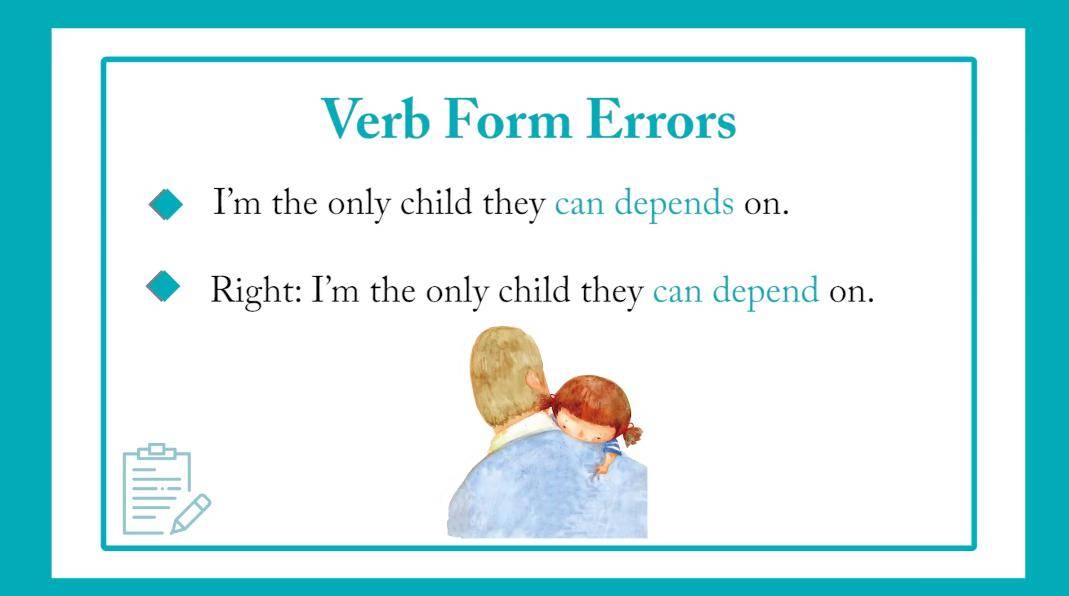 Verb Form Errors

I'm the only child they can depends on.

Right: I'm the only child they can depend on.